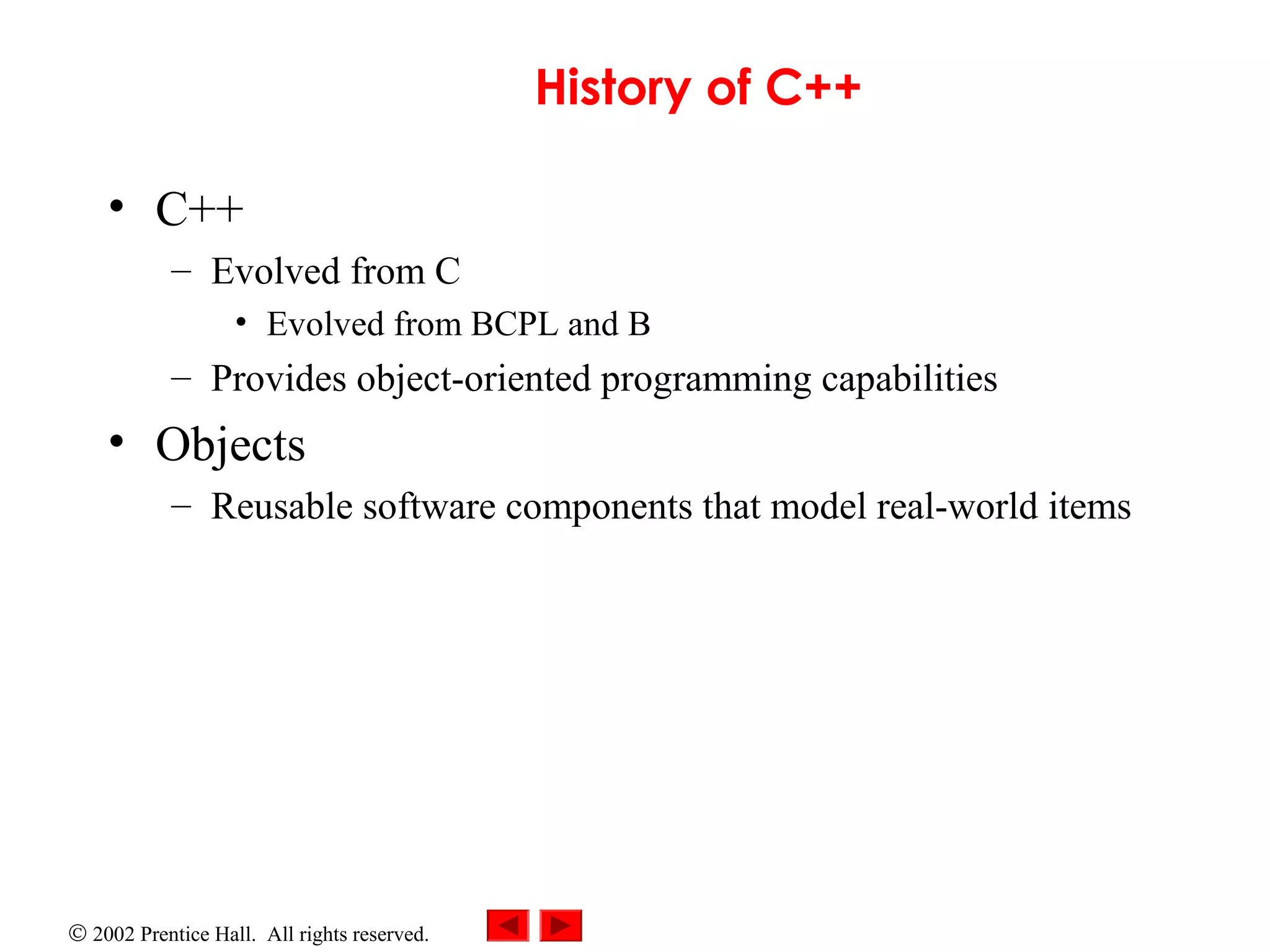 History of C++

• C++
– Evolved from C
• Evolved from BCPL and B
– Provides object-oriented programming capabilities
• Objects
– Reusable software components that model real-world items

© 2002 Prentice Hall. All rights reserved.